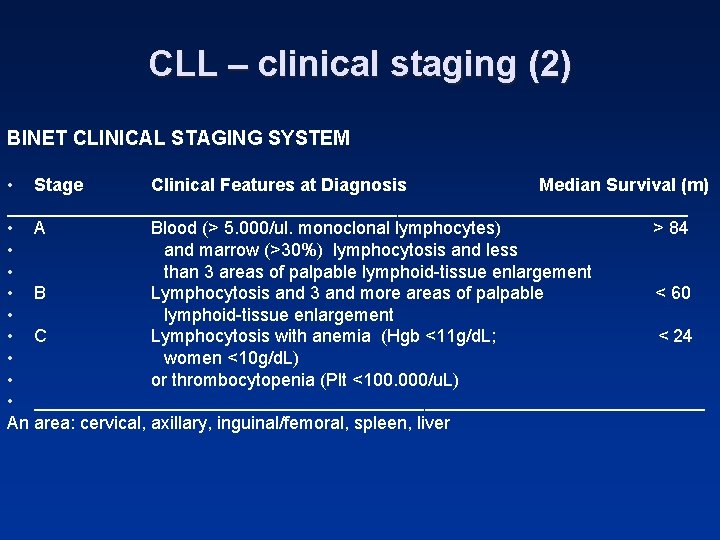 CLL – clinical staging (2)

BINET CLINICAL STAGING SYSTEM

| Stage | Clinical Features at Diagnosis | Median Survival (m) |
|---|---|---|
| A | Blood (> 5.000/ul. monoclonal lymphocytes) and marrow (>30%) lymphocytosis and less than 3 areas of palpable lymphoid-tissue enlargement | > 84 |
| B | Lymphocytosis and 3 and more areas of palpable lymphoid-tissue enlargement | < 60 |
| C | Lymphocytosis with anemia (Hgb <11g/dL; women <10g/dL) or thrombocytopenia (Plt <100.000/uL) | < 24 |

An area: cervical, axillary, inguinal/femoral, spleen, liver